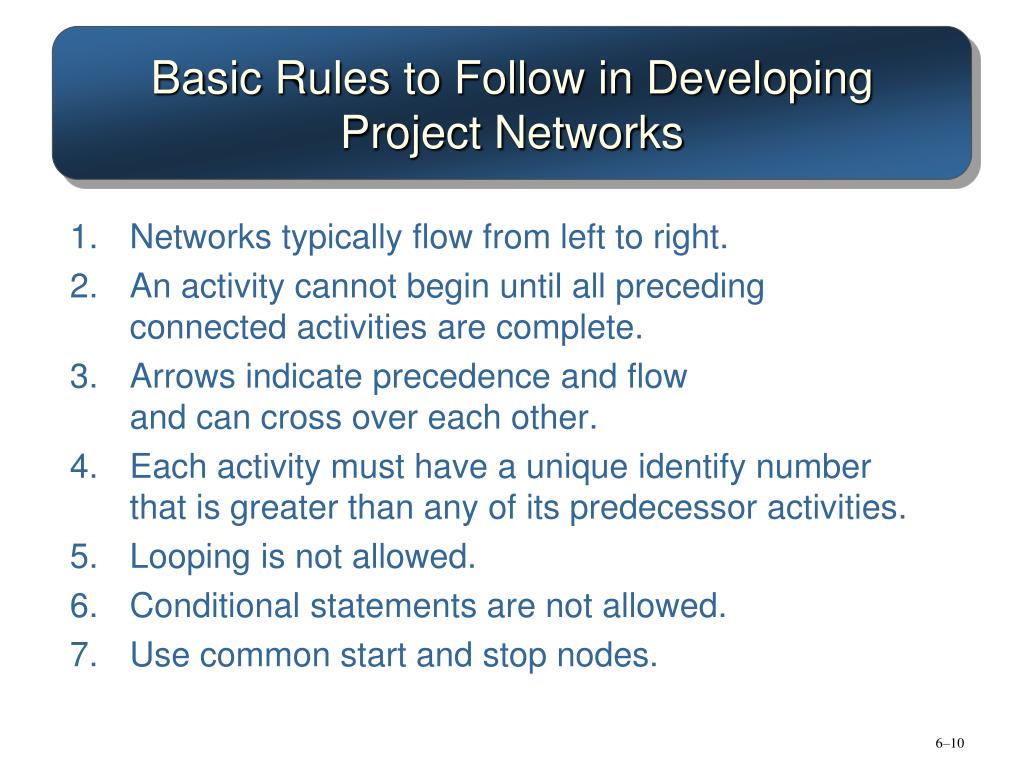 Basic Rules to Follow in Developing Project Networks

1. Networks typically flow from left to right.
2. An activity cannot begin until all preceding connected activities are complete.
3. Arrows indicate precedence and flow and can cross over each other.
4. Each activity must have a unique identify number that is greater than any of its predecessor activities.
5. Looping is not allowed.
6. Conditional statements are not allowed.
7. Use common start and stop nodes.

6–10